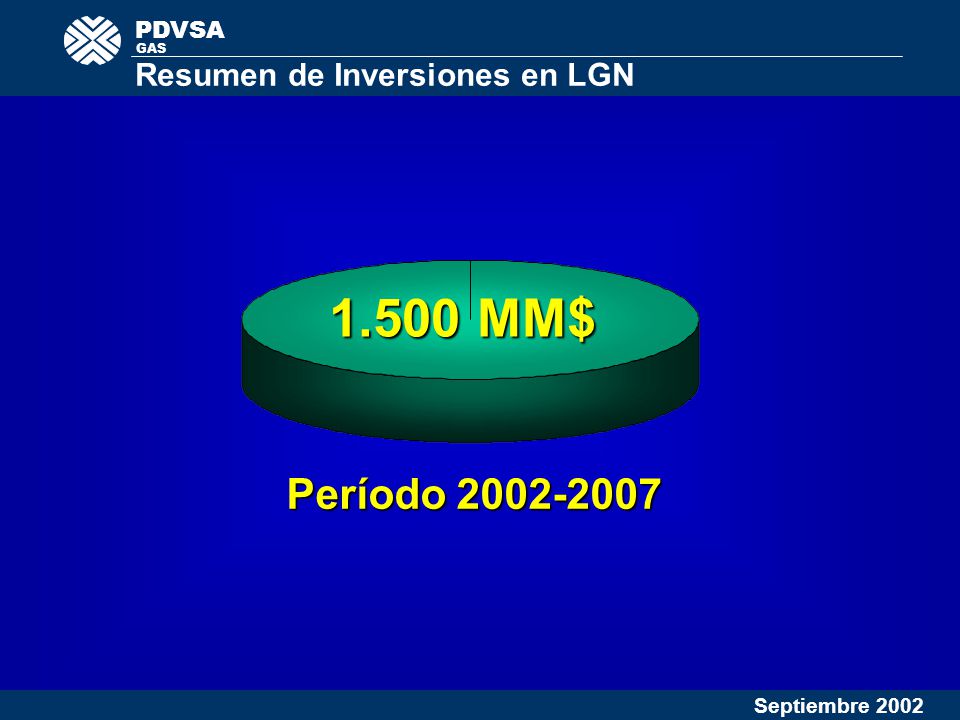 PDVSA
GAS
Resumen de Inversiones en LGN

1.500 MM$

Período 2002-2007

Septiembre 2002